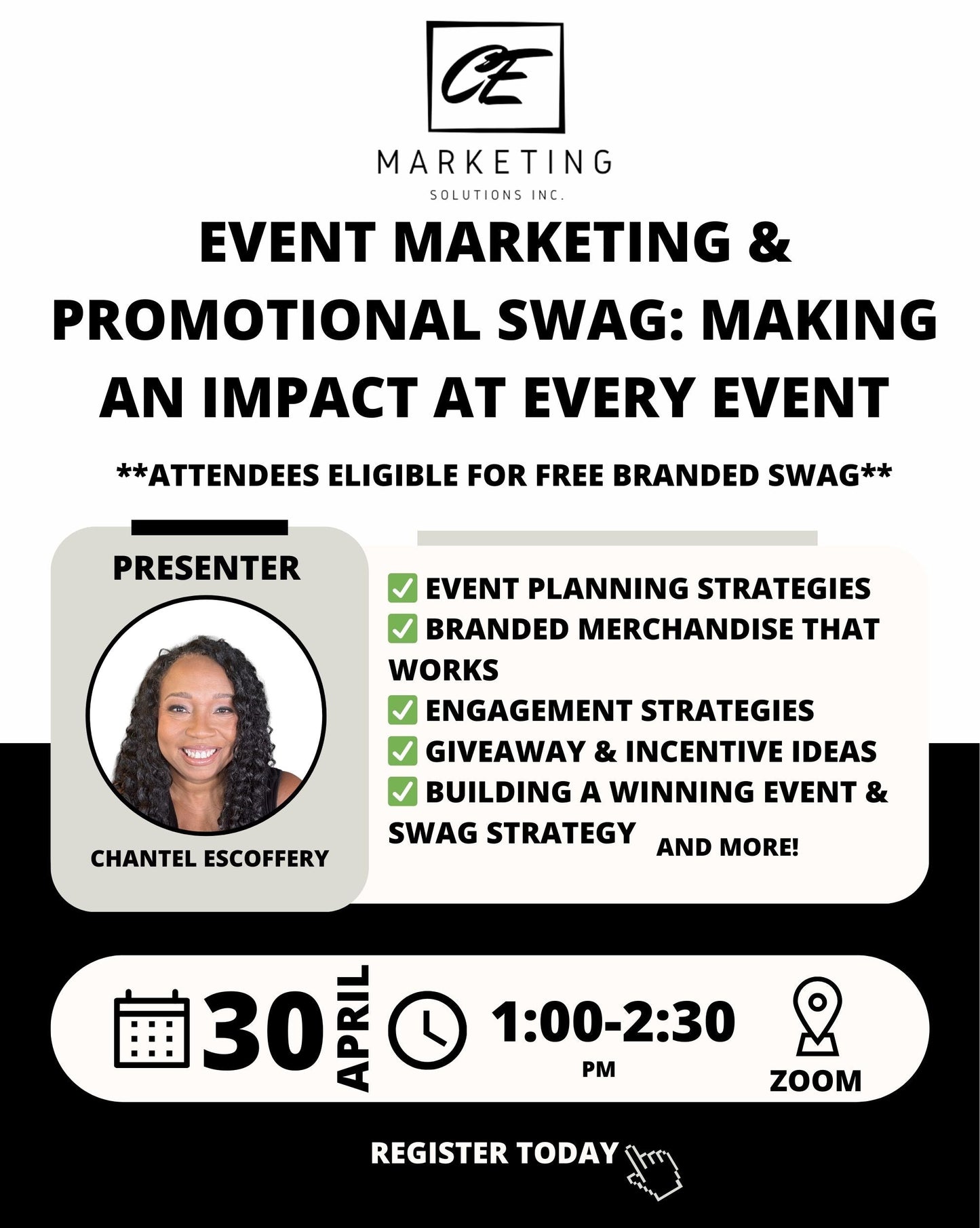 CE

MARKETING
SOLUTIONS INC.

EVENT MARKETING & PROMOTIONAL SWAG: MAKING AN IMPACT AT EVERY EVENT

**ATTENDEES ELIGIBLE FOR FREE BRANDED SWAG**

PRESENTER

CHANTEL ESCOFFERY

✅ EVENT PLANNING STRATEGIES
✅ BRANDED MERCHANDISE THAT WORKS
✅ ENGAGEMENT STRATEGIES
✅ GIVEAWAY & INCENTIVE IDEAS
✅ BUILDING A WINNING EVENT & SWAG STRATEGY
AND MORE!

30 APRIL

1:00-2:30 PM

ZOOM

REGISTER TODAY